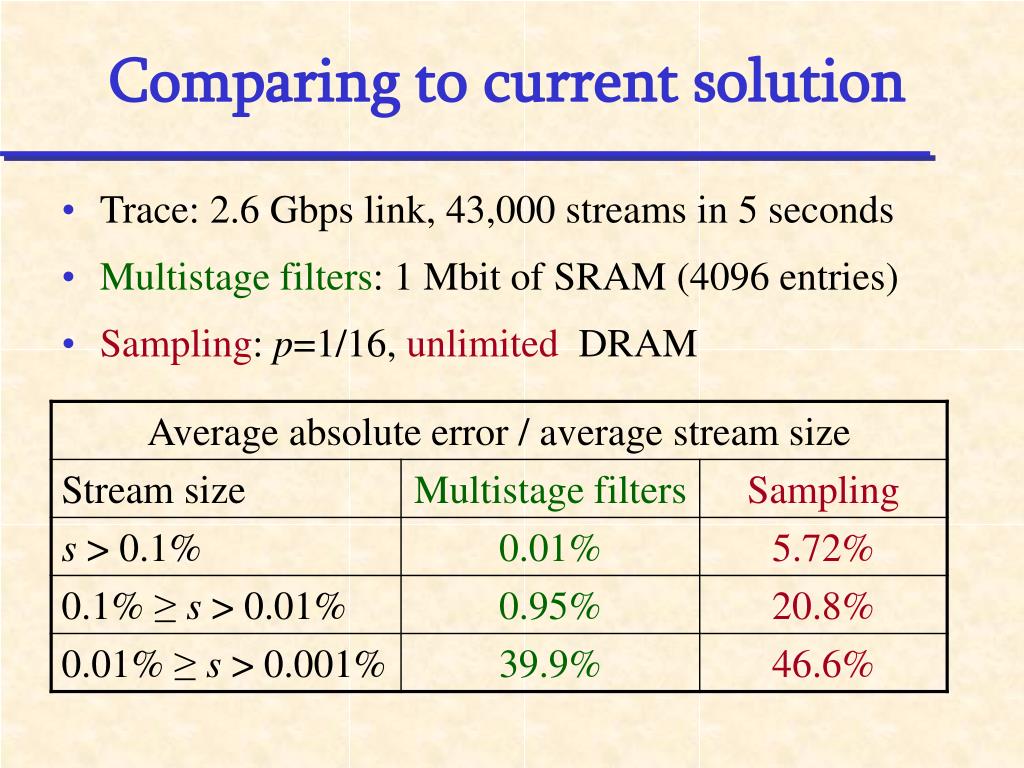 Comparing to current solution

• Trace: 2.6 Gbps link, 43,000 streams in 5 seconds
• Multistage filters: 1 Mbit of SRAM (4096 entries)
• Sampling: $p$=1/16, unlimited DRAM

| Average absolute error / average stream size | | |
|---|---|---|
| Stream size | Multistage filters | Sampling |
| $s > 0.1\%$ | 0.01% | 5.72% |
| $0.1\% \geq s > 0.01\%$ | 0.95% | 20.8% |
| $0.01\% \geq s > 0.001\%$ | 39.9% | 46.6% |